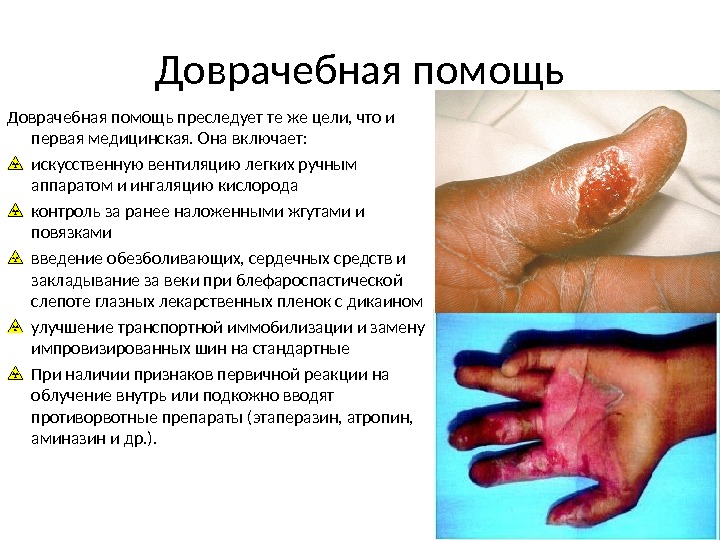 Доврачебная помощь

Доврачебная помощь преследует те же цели, что и первая медицинская. Она включает:

искусственную вентиляцию легких ручным аппаратом и ингаляцию кислорода

контроль за ранее наложенными жгутами и повязками

введение обезболивающих, сердечных средств и закладывание за веки при блефароспастической слепоте глазных лекарственных пленок с дикаином

улучшение транспортной иммобилизации и замену импровизированных шин на стандартные

При наличии признаков первичной реакции на облучение внутрь или подкожно вводят противорвотные препараты (этаперазин, атропин, аминазин и др.).